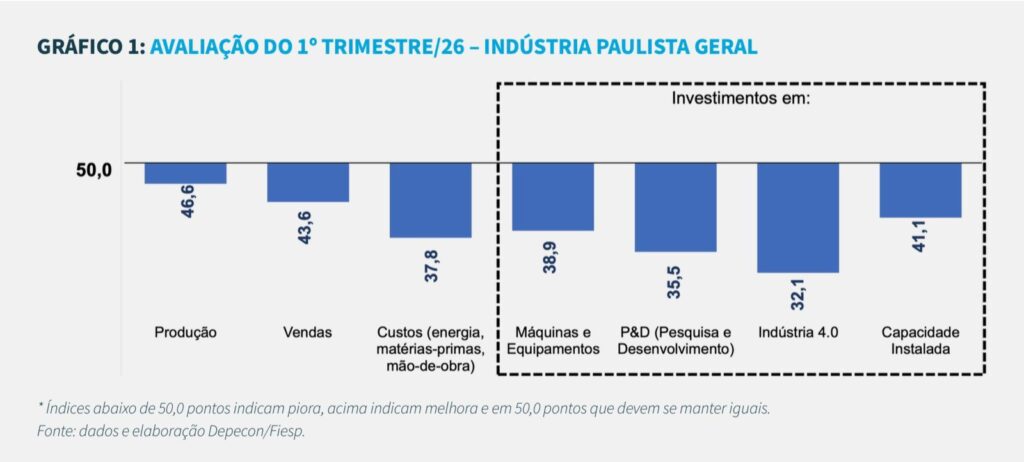 GRÁFICO 1: AVALIAÇÃO DO 1º TRIMESTRE/26 – INDÚSTRIA PAULISTA GERAL

Investimentos em:

50,0

46,6
43,6
37,8
38,9
35,5
32,1
41,1

Produção
Vendas
Custos (energia, matérias-primas, mão-de-obra)
Máquinas e Equipamentos
P&D (Pesquisa e Desenvolvimento)
Indústria 4.0
Capacidade Instalada

* Índices abaixo de 50,0 pontos indicam piora, acima indicam melhora e em 50,0 pontos que devem se manter iguais.
Fonte: dados e elaboração Depecon/Fiesp.